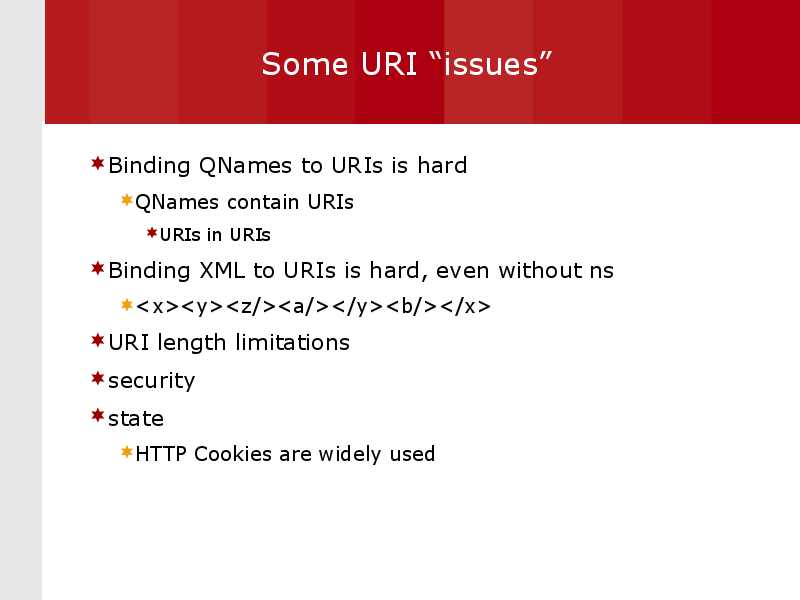 Some URI “issues”

Binding QNames to URIs is hard

QNames contain URIs

URIs in URIs

Binding XML to URIs is hard, even without ns

<x><y><z/><a/></y><b/></x>

URI length limitations

security

state

HTTP Cookies are widely used